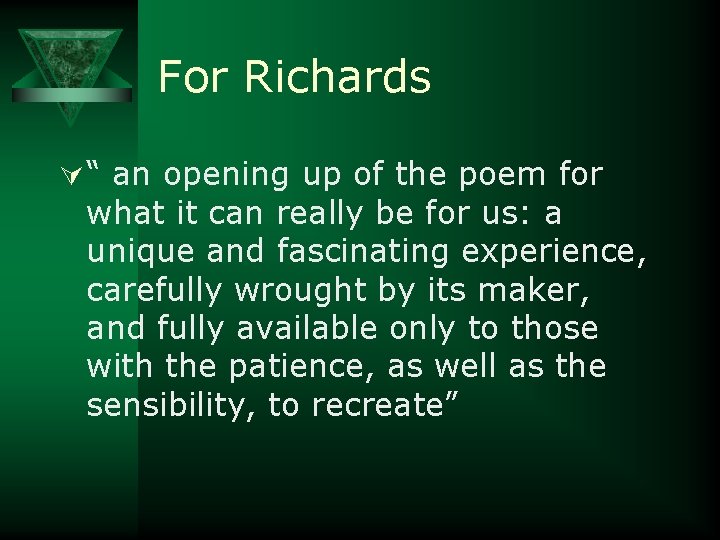 For Richards

“ an opening up of the poem for what it can really be for us: a unique and fascinating experience, carefully wrought by its maker, and fully available only to those with the patience, as well as the sensibility, to recreate”